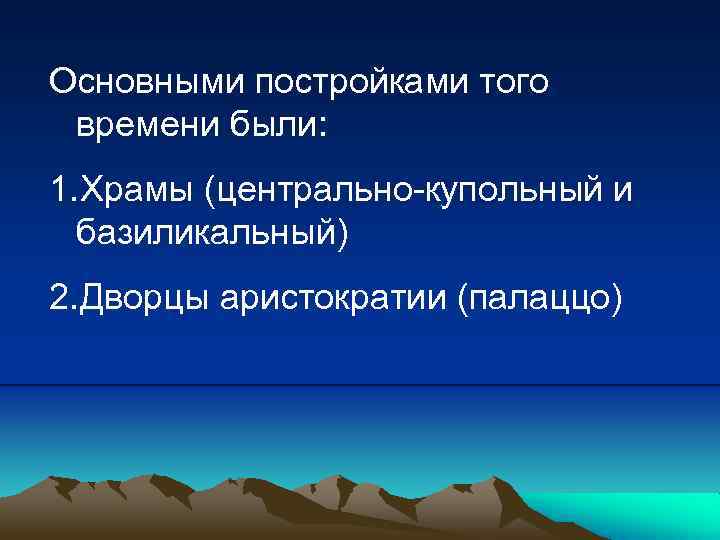 Основными постройками того времени были:

1.Храмы (центрально-купольный и базиликальный)

2.Дворцы аристократии (палаццо)